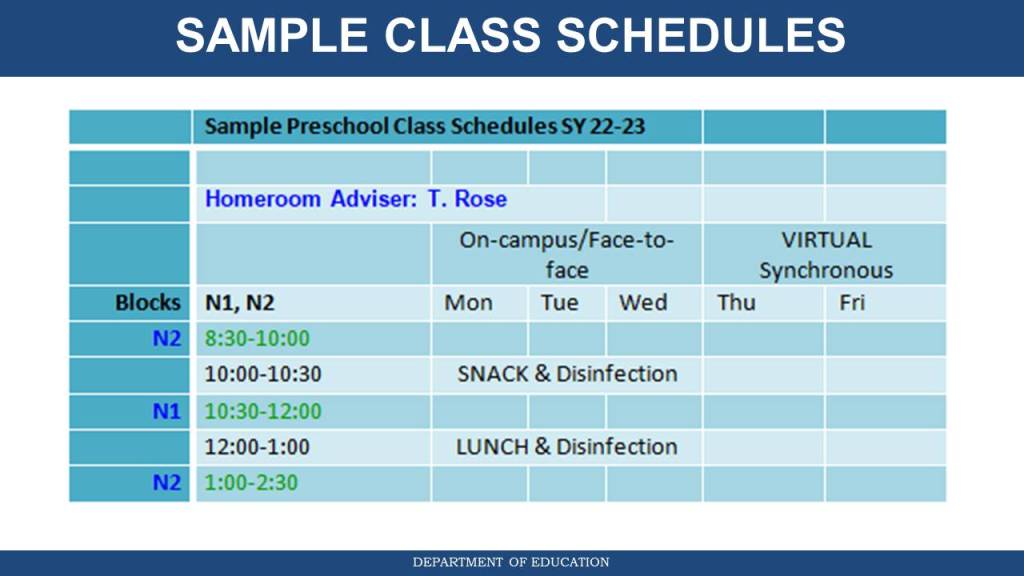 SAMPLE CLASS SCHEDULES

| | Sample Preschool Class Schedules SY 22-23 | | | | | |
|---|---|---|---|---|---|---|
| | | | | | | |
| | Homeroom Adviser: T. Rose | | | | | |
| | | On-campus/Face-to-face | | | VIRTUAL Synchronous | |
| Blocks | N1, N2 | Mon | Tue | Wed | Thu | Fri |
| N2 | 8:30-10:00 | | | | | |
| | 10:00-10:30 | SNACK & Disinfection | | | | |
| N1 | 10:30-12:00 | | | | | |
| | 12:00-1:00 | LUNCH & Disinfection | | | | |
| N2 | 1:00-2:30 | | | | | |

DEPARTMENT OF EDUCATION